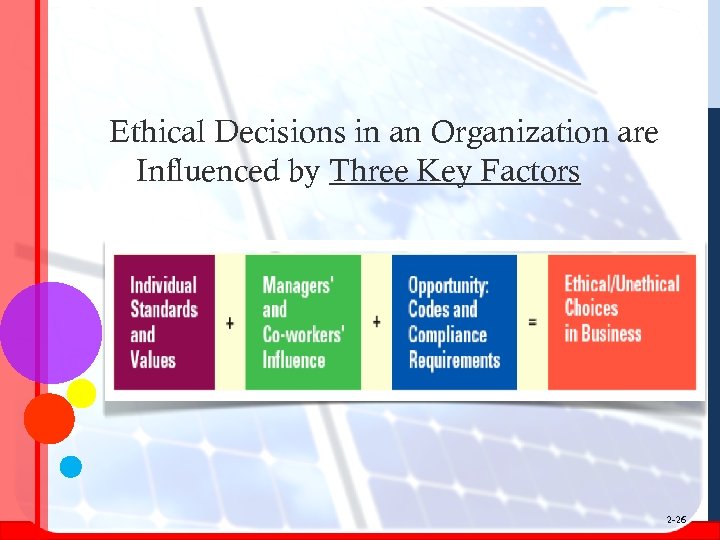 Ethical Decisions in an Organization are Influenced by Three Key Factors

Individual Standards and Values + Managers' and Co-workers' Influence + Opportunity: Codes and Compliance Requirements = Ethical/Unethical Choices in Business

2-26